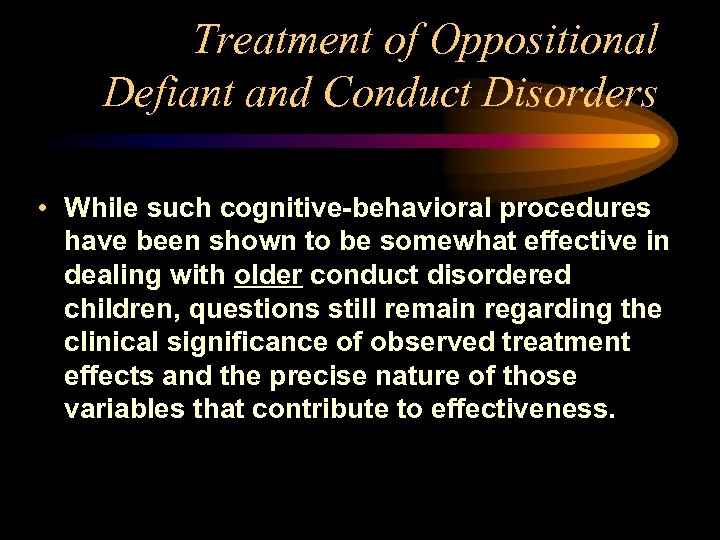 Treatment of Oppositional Defiant and Conduct Disorders

• While such cognitive-behavioral procedures have been shown to be somewhat effective in dealing with older conduct disordered children, questions still remain regarding the clinical significance of observed treatment effects and the precise nature of those variables that contribute to effectiveness.